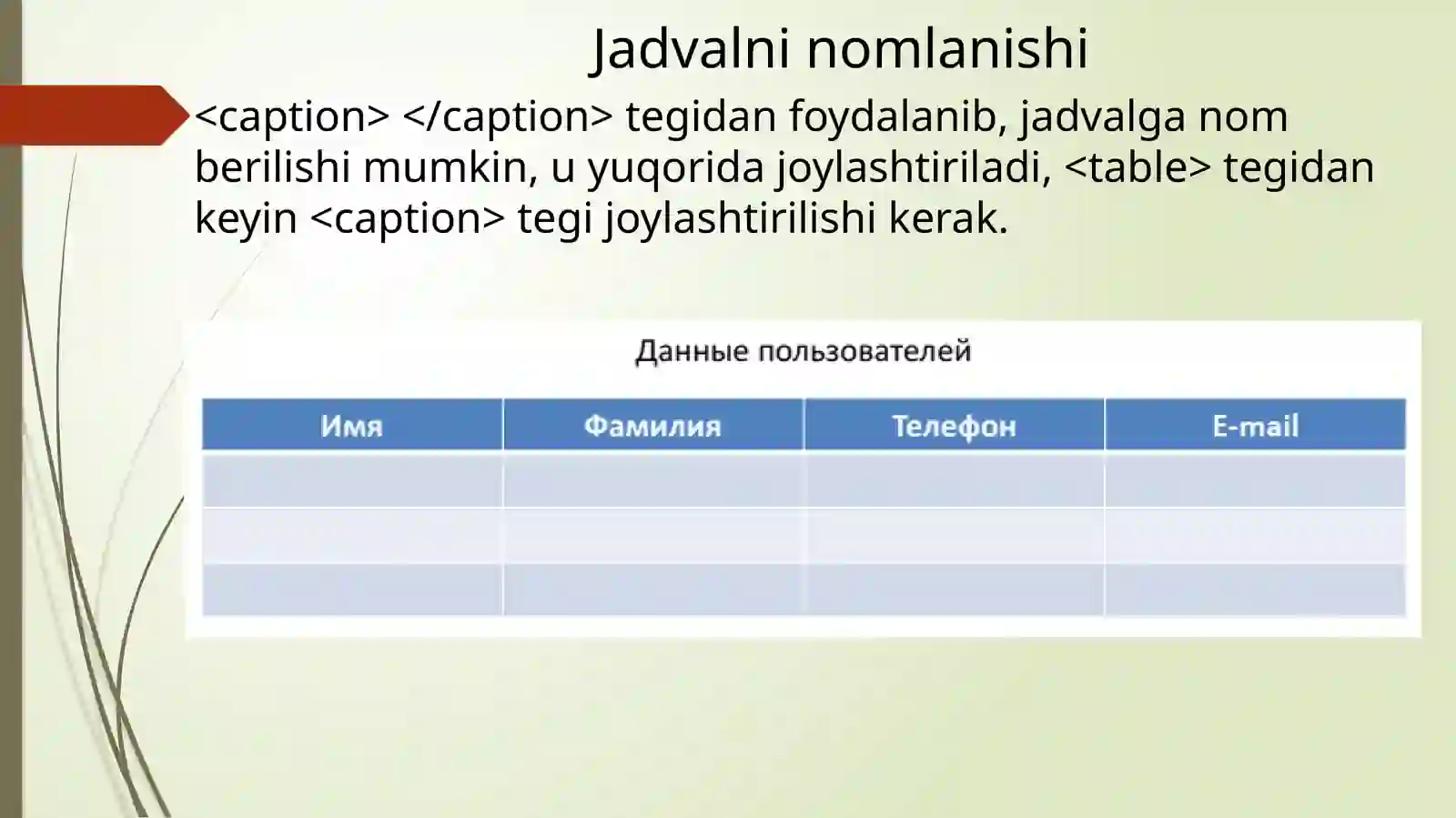 Jadvalni nomlanishi

<caption> </caption> tegidan foydalanib, jadvalga nom berilishi mumkin, u yuqorida joylashtiriladi, <table> tegidan keyin <caption> tegi joylashtirilishi kerak.

Данные пользователей

| Имя | Фамилия | Телефон | E-mail |
|---|---|---|---|
| | | | |
| | | | |
| | | | |